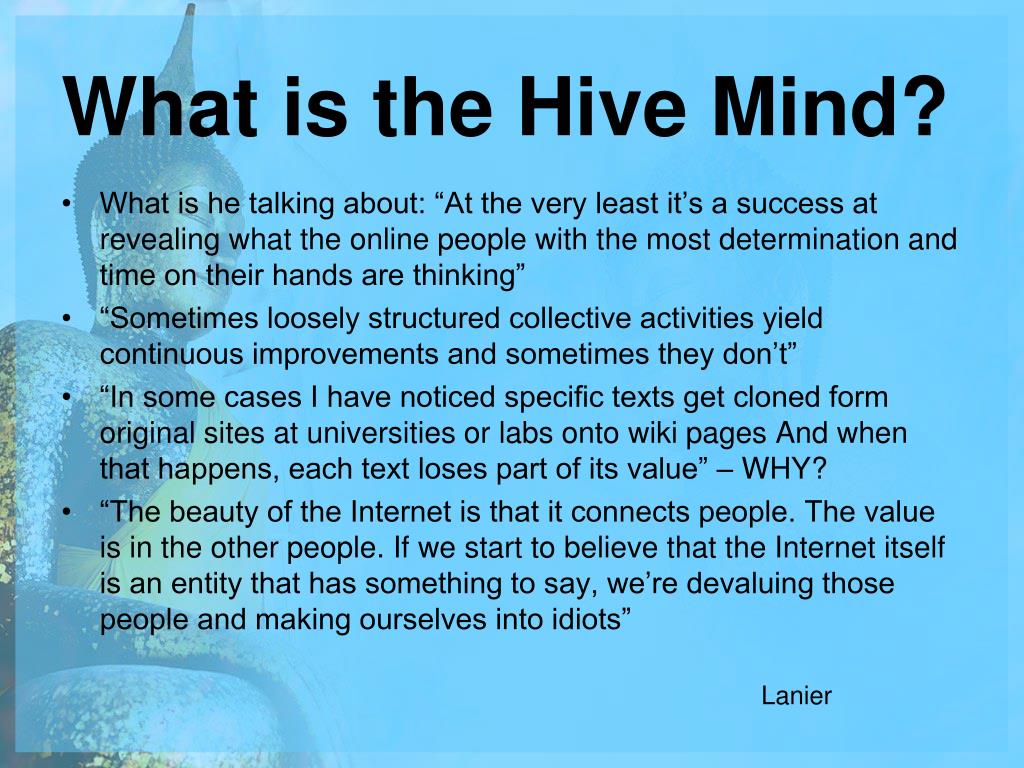 What is the Hive Mind?

• What is he talking about: “At the very least it’s a success at revealing what the online people with the most determination and time on their hands are thinking”
• “Sometimes loosely structured collective activities yield continuous improvements and sometimes they don’t”
• “In some cases I have noticed specific texts get cloned form original sites at universities or labs onto wiki pages And when that happens, each text loses part of its value” – WHY?
• “The beauty of the Internet is that it connects people. The value is in the other people. If we start to believe that the Internet itself is an entity that has something to say, we’re devaluing those people and making ourselves into idiots”

Lanier